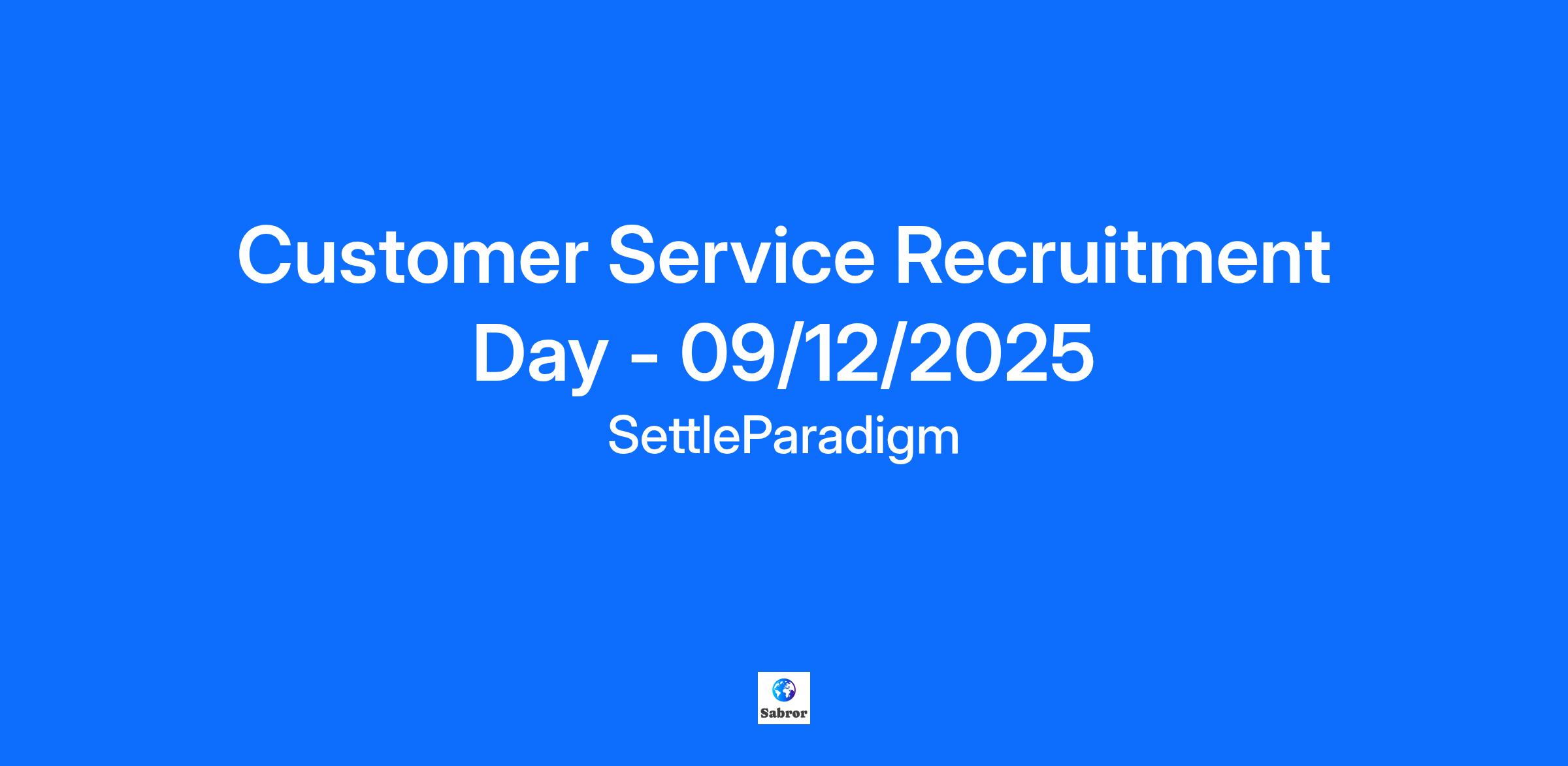 Customer Service Recruitment Day - 09/12/2025

SettleParadigm

Sabror